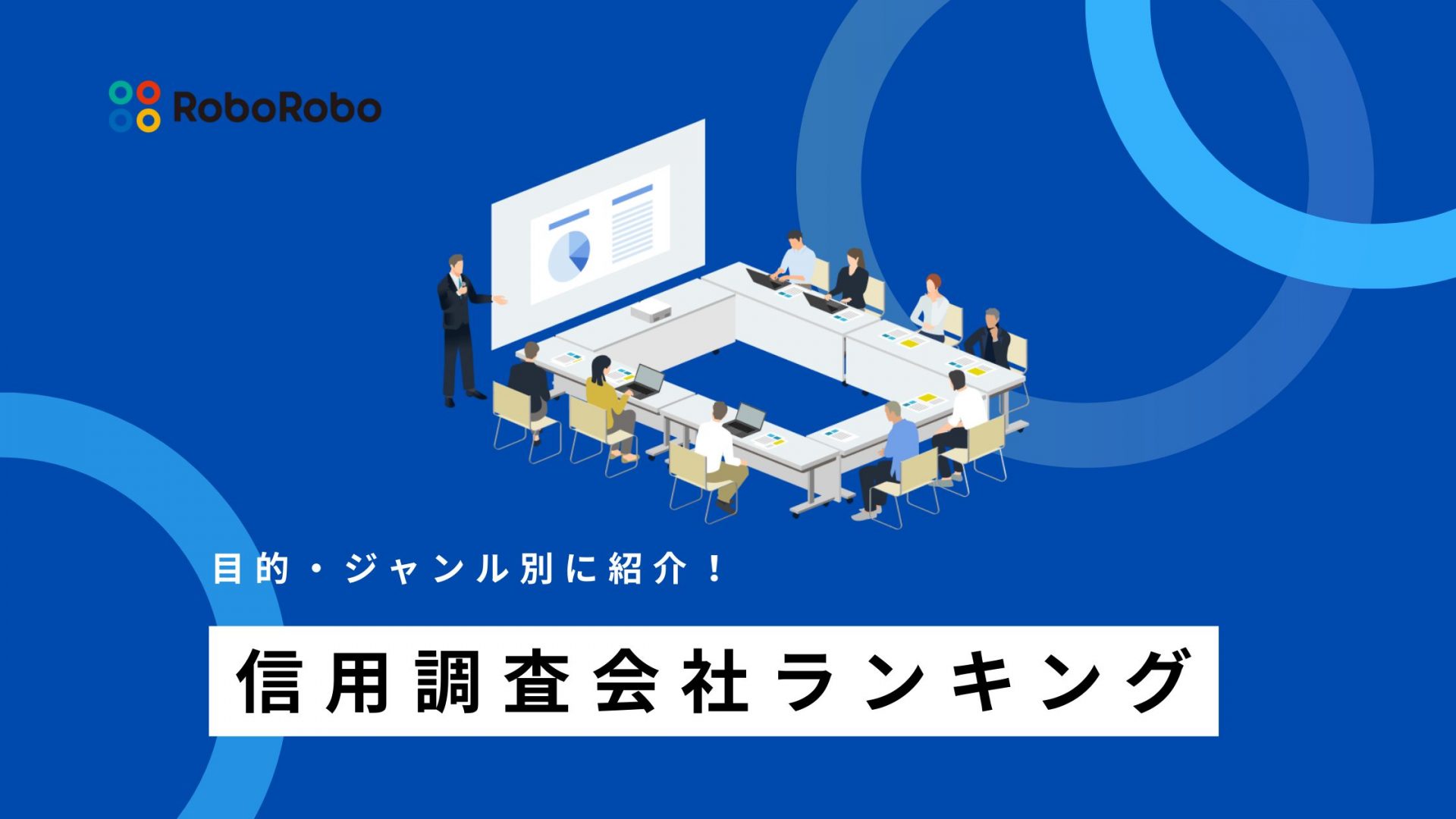 RoboRobo

目的・ジャンル別に紹介！

信用調査会社ランキング